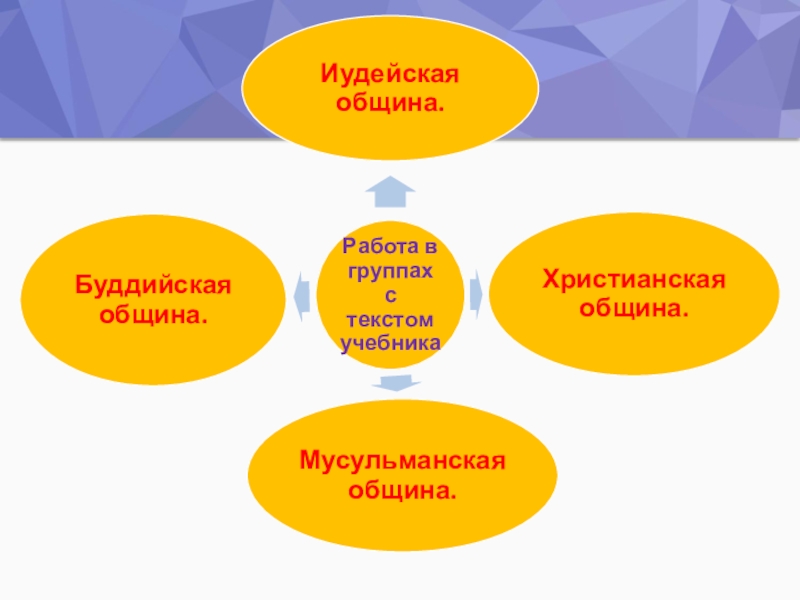 Иудейская община.

Буддийская община.

Работа в группах с текстом учебника

Христианская община.

Мусульманская община.